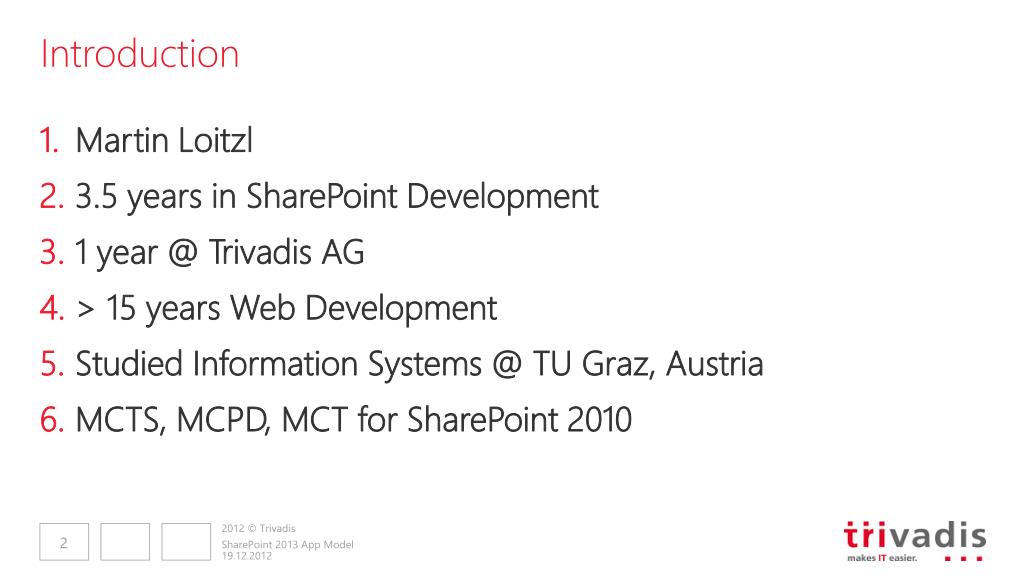 Introduction

1. Martin Loitzl
2. 3.5 years in SharePoint Development
3. 1 year @ Trivadis AG
4. > 15 years Web Development
5. Studied Information Systems @ TU Graz, Austria
6. MCTS, MCPD, MCT for SharePoint 2010

2

2012 © Trivadis
SharePoint 2013 App Model
19.12.2012

trivadis
makes IT easier.